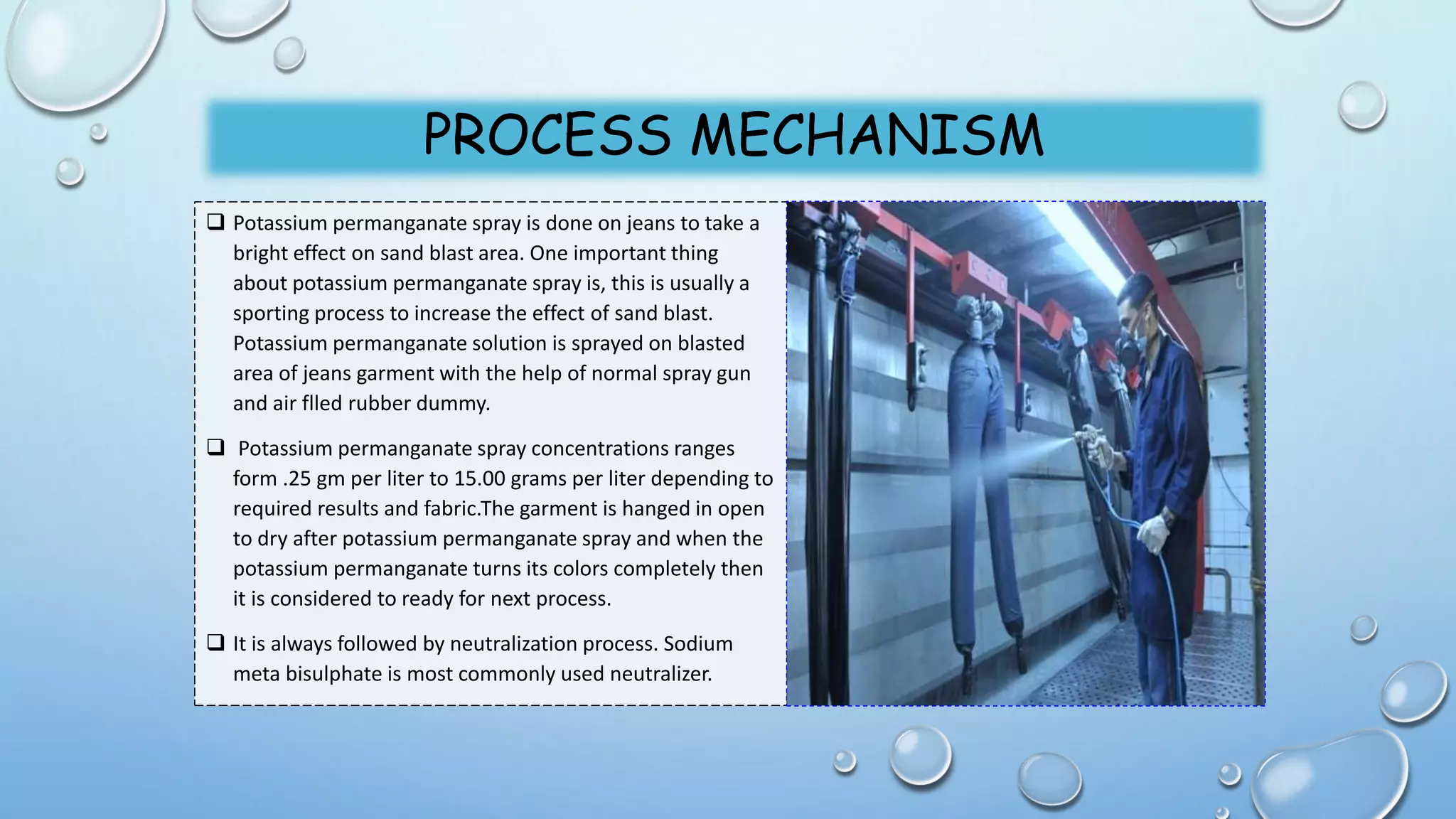 PROCESS MECHANISM

❑ Potassium permanganate spray is done on jeans to take a bright effect on sand blast area. One important thing about potassium permanganate spray is, this is usually a sporting process to increase the effect of sand blast. Potassium permanganate solution is sprayed on blasted area of jeans garment with the help of normal spray gun and air flled rubber dummy.

❑ Potassium permanganate spray concentrations ranges form .25 gm per liter to 15.00 grams per liter depending to required results and fabric.The garment is hanged in open to dry after potassium permanganate spray and when the potassium permanganate turns its colors completely then it is considered to ready for next process.

❑ It is always followed by neutralization process. Sodium meta bisulphate is most commonly used neutralizer.